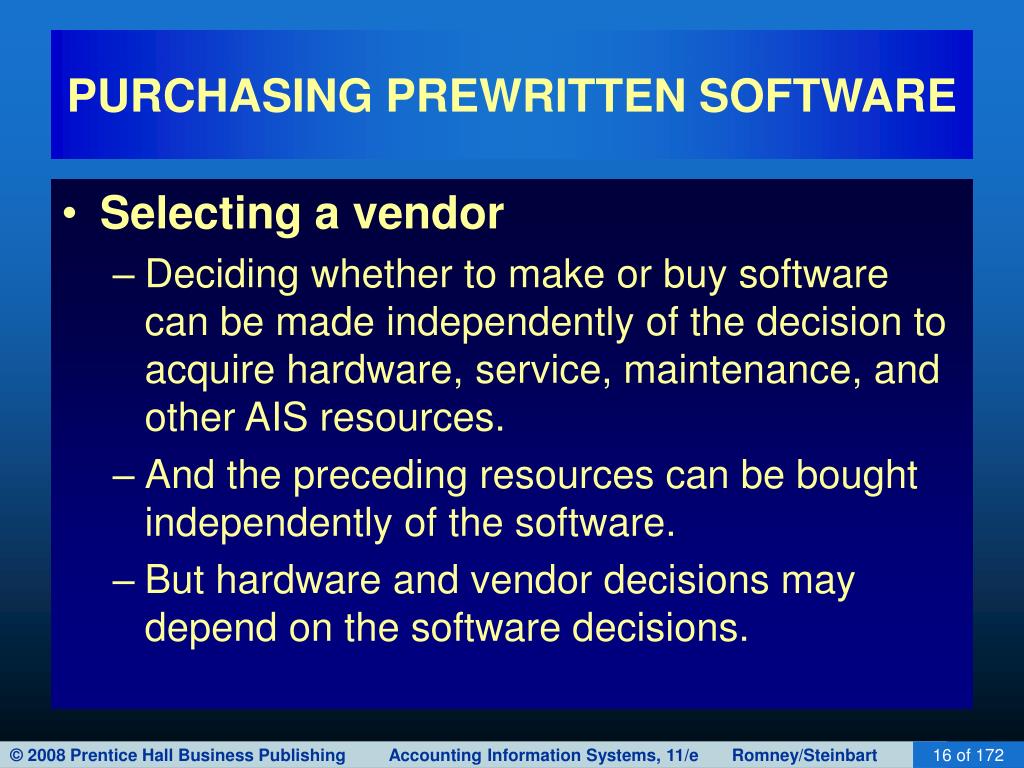 PURCHASING PREWRITTEN SOFTWARE

• Selecting a vendor

– Deciding whether to make or buy software can be made independently of the decision to acquire hardware, service, maintenance, and other AIS resources.

– And the preceding resources can be bought independently of the software.

– But hardware and vendor decisions may depend on the software decisions.

© 2008 Prentice Hall Business Publishing Accounting Information Systems, 11/e Romney/Steinbart 16 of 172